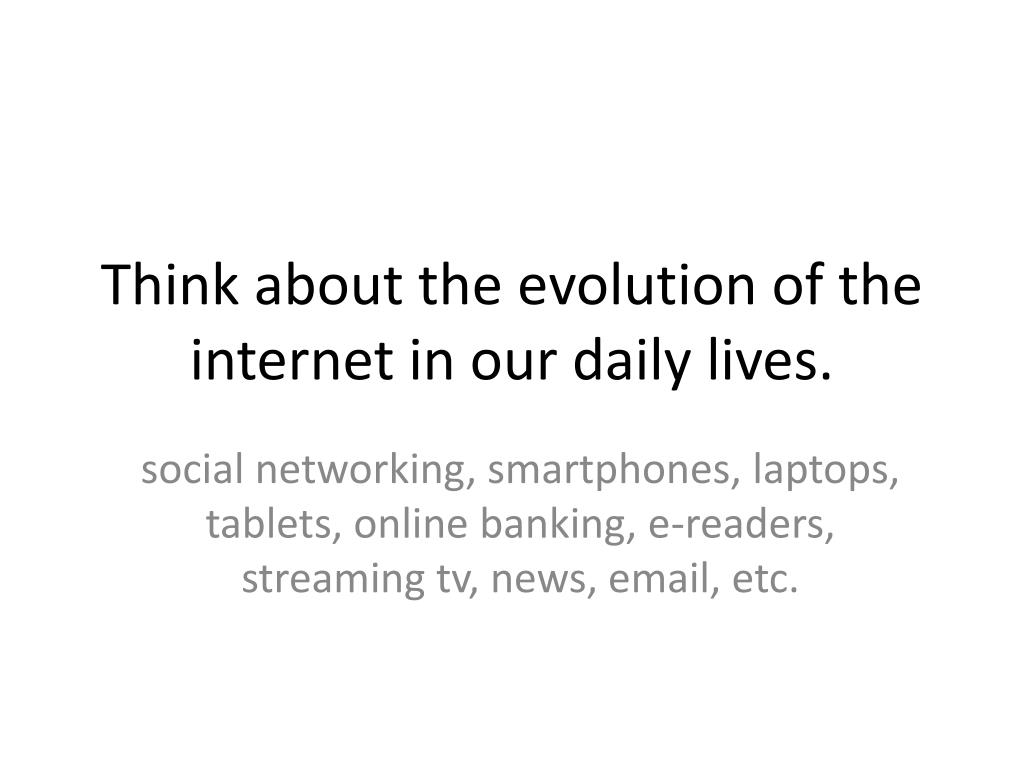 Think about the evolution of the internet in our daily lives.

social networking, smartphones, laptops, tablets, online banking, e-readers, streaming tv, news, email, etc.